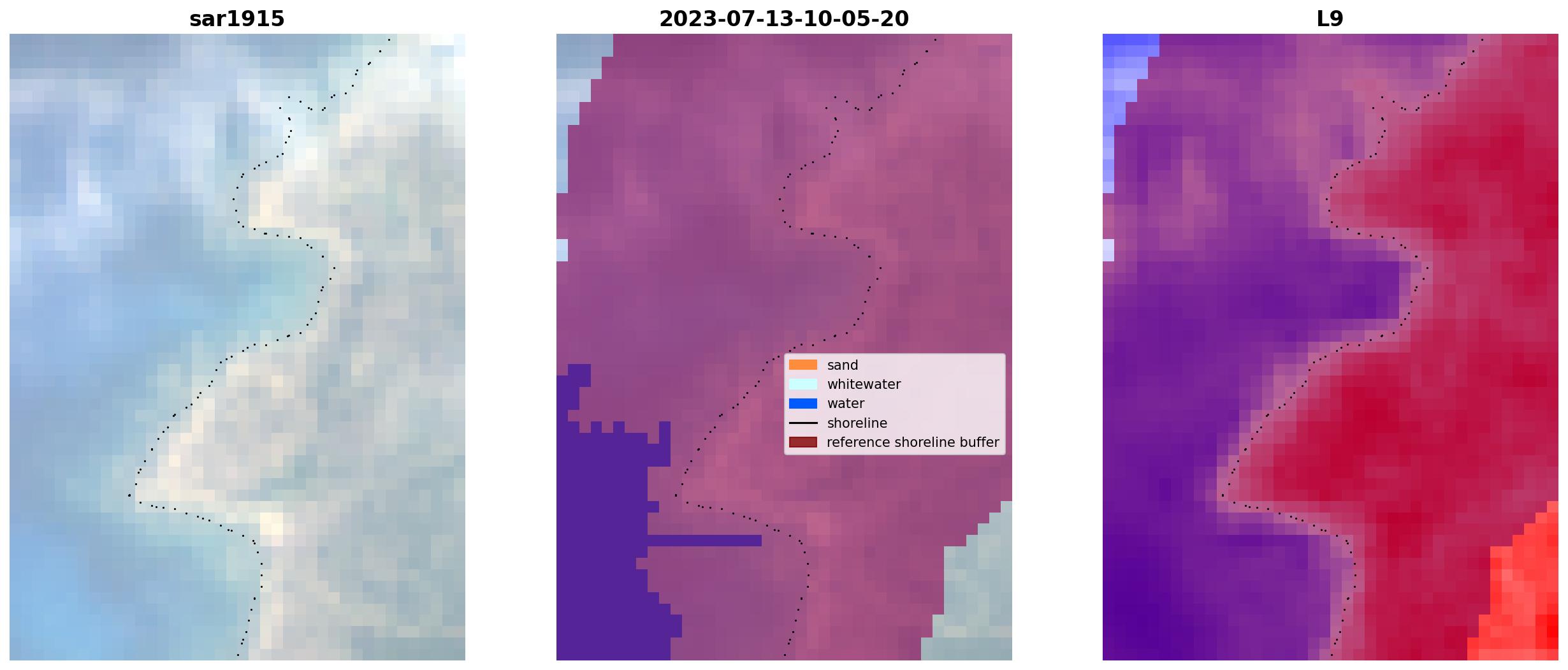 sar1915

2023-07-13-10-05-20

sand
whitewater
water
shoreline
reference shoreline buffer

L9